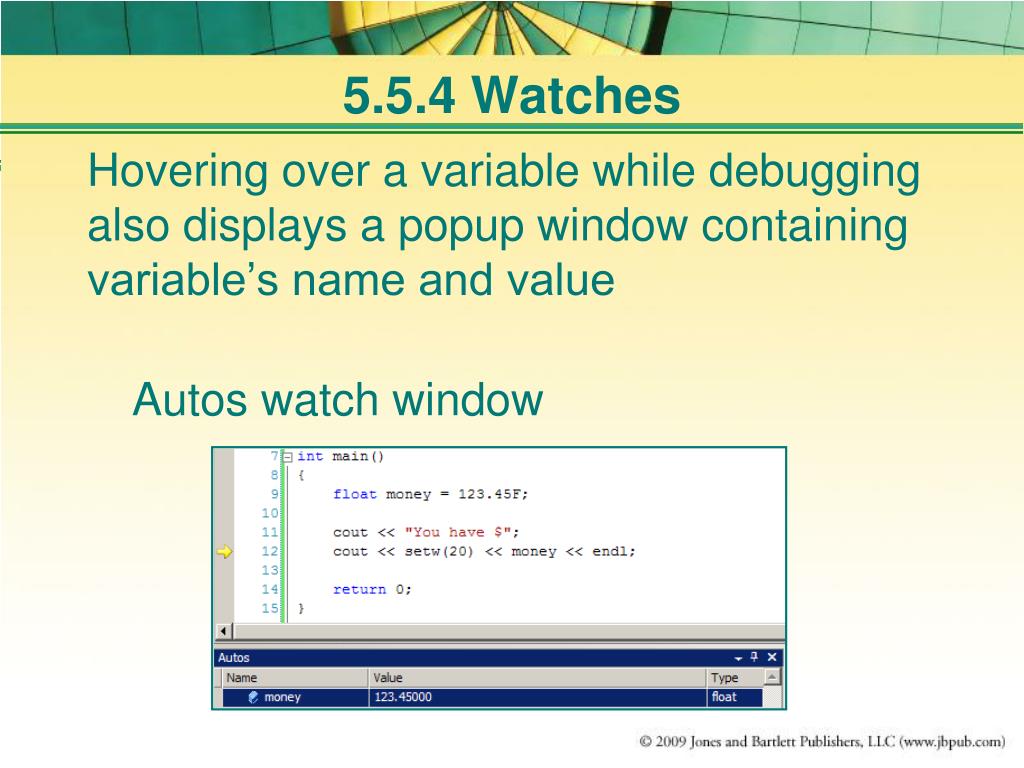 5.5.4 Watches

Hovering over a variable while debugging also displays a popup window containing variable's name and value

Autos watch window

7 int main()
8 {
9     float money = 123.45F;
10
11     cout << "You have $";
12     cout << setw(20) << money << endl;
13
14     return 0;
15 }

Autos

| Name | Value | Type |
|---|---|---|
| money | 123.45000 | float |

© 2009 Jones and Bartlett Publishers, LLC (www.jbpub.com)